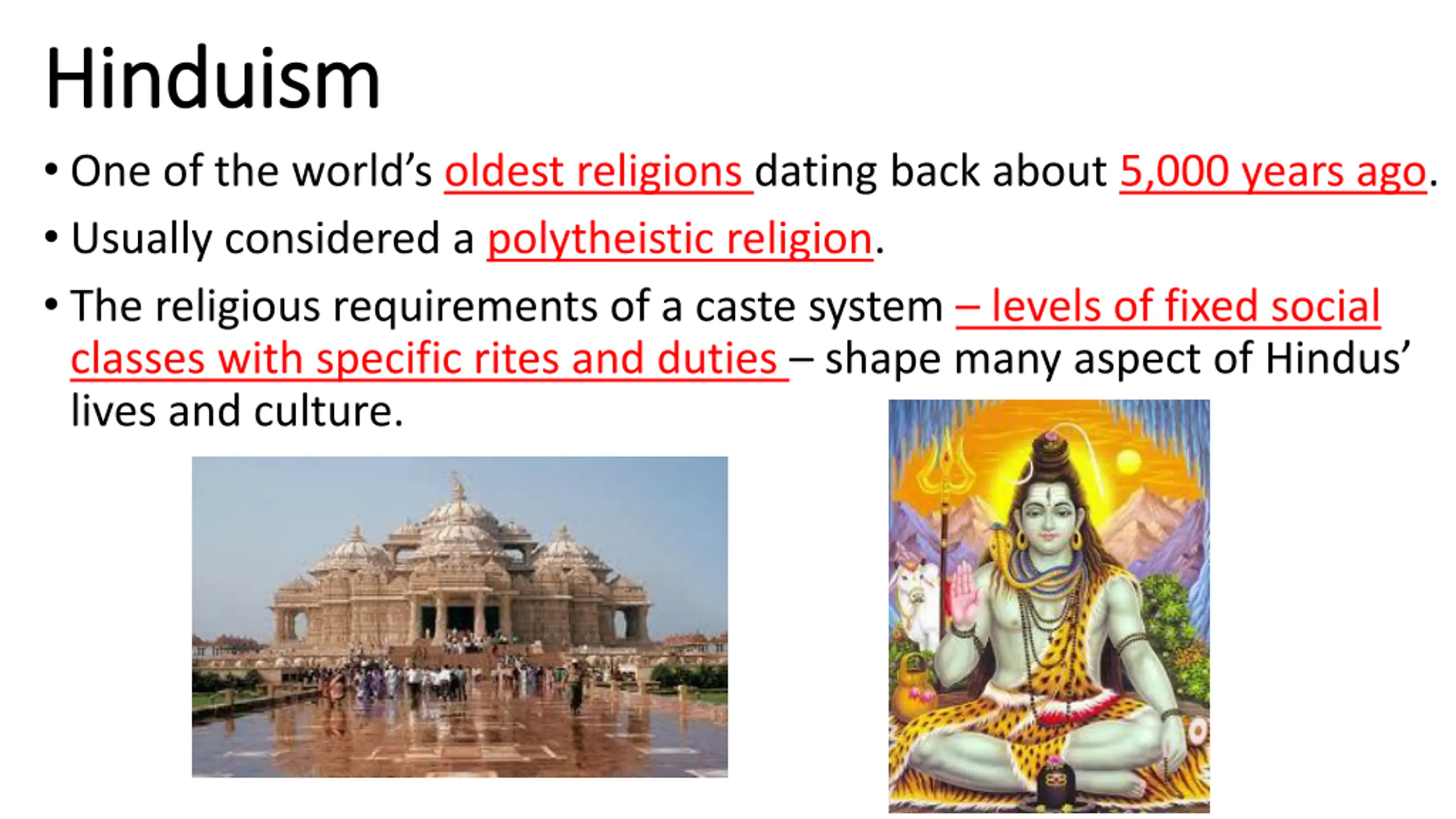 Hinduism

• One of the world's oldest religions dating back about 5,000 years ago.

• Usually considered a polytheistic religion.

• The religious requirements of a caste system – levels of fixed social classes with specific rites and duties – shape many aspect of Hindus' lives and culture.